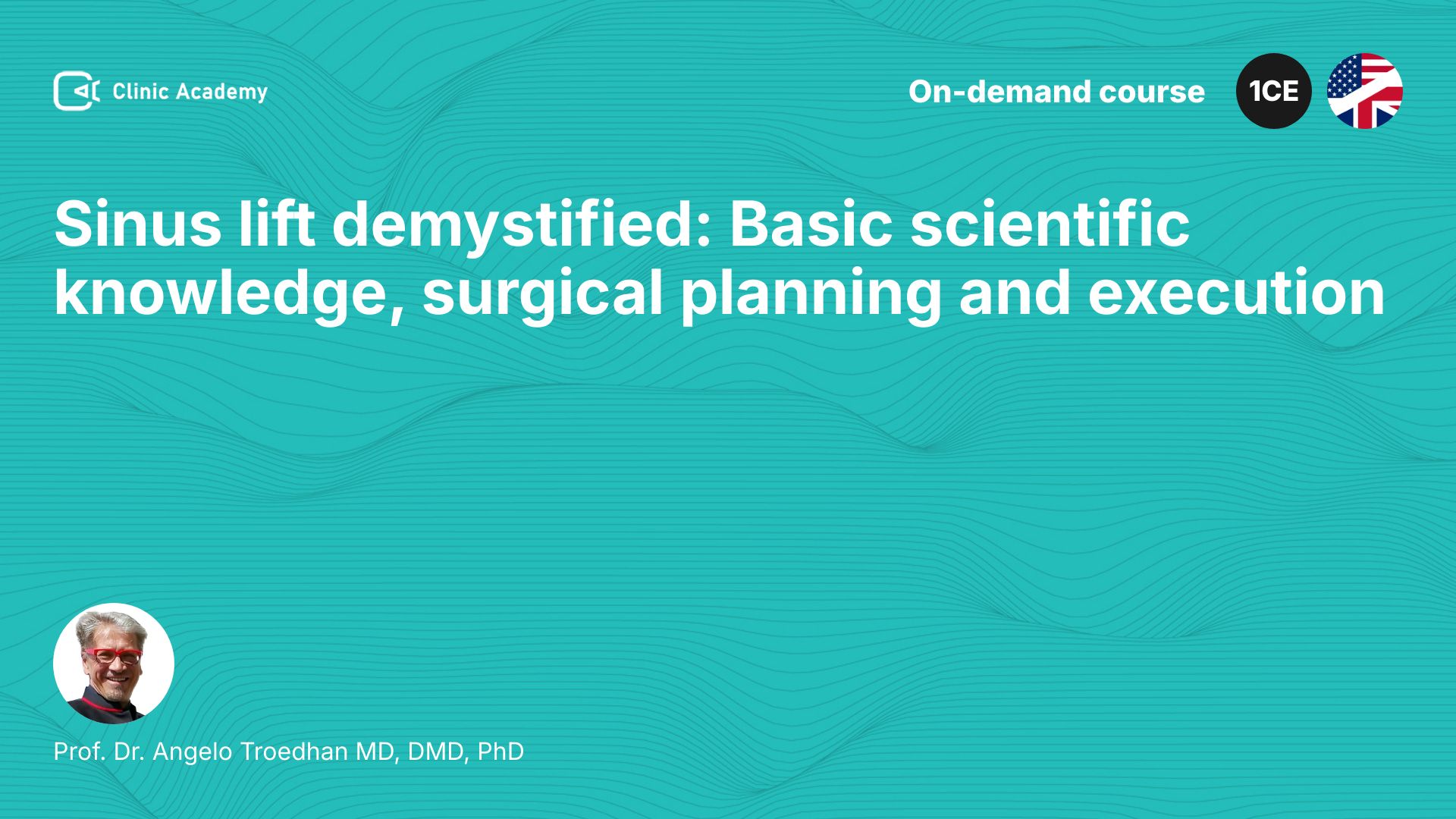 Clinic Academy

On-demand course

1CE

Sinus lift demystified: Basic scientific knowledge, surgical planning and execution

Prof. Dr. Angelo Troedhan MD, DMD, PhD